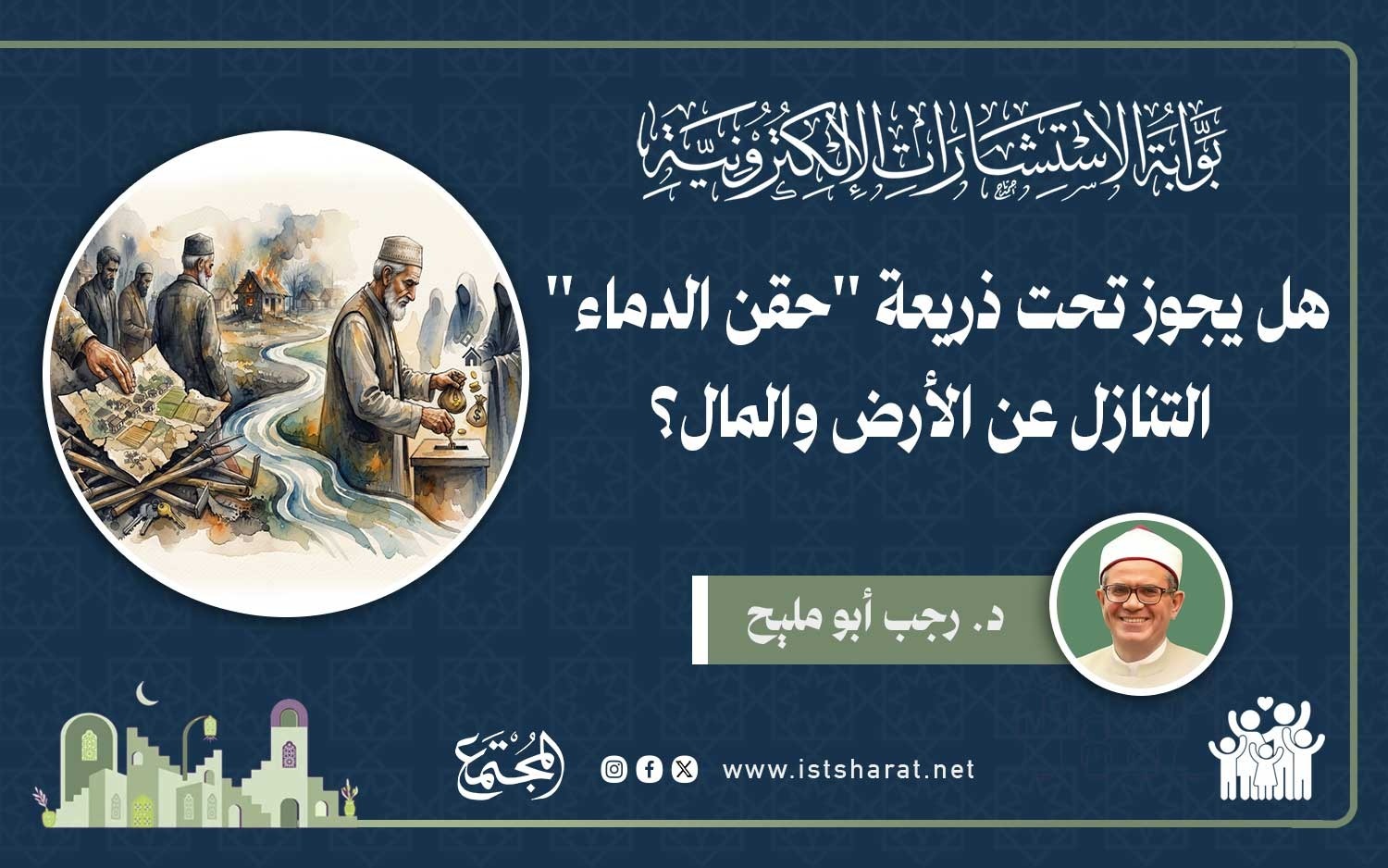 بوابة الاستشارات الإلكترونية

هل يجوز تحت ذريعة "حقن الدماء" التنازل عن الأرض والمال؟

د. رجب أبو مليح

www.istsharat.net

المجتمع